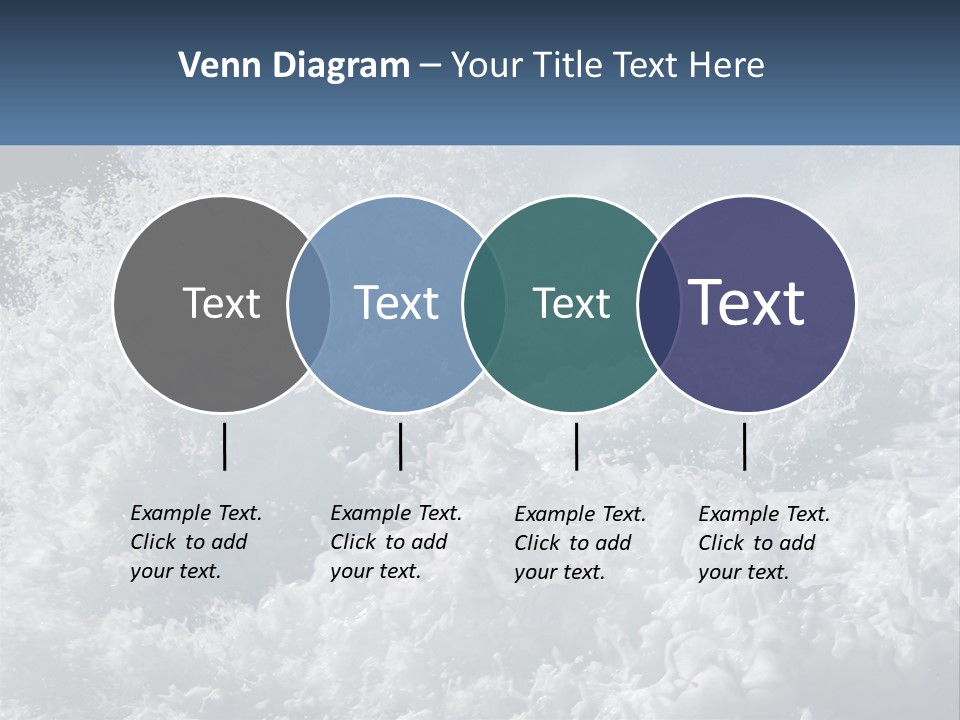 Venn Diagram – Your Title Text Here

Text

Text

Text

Text

Example Text. Click to add your text.

Example Text. Click to add your text.

Example Text. Click to add your text.

Example Text. Click to add your text.